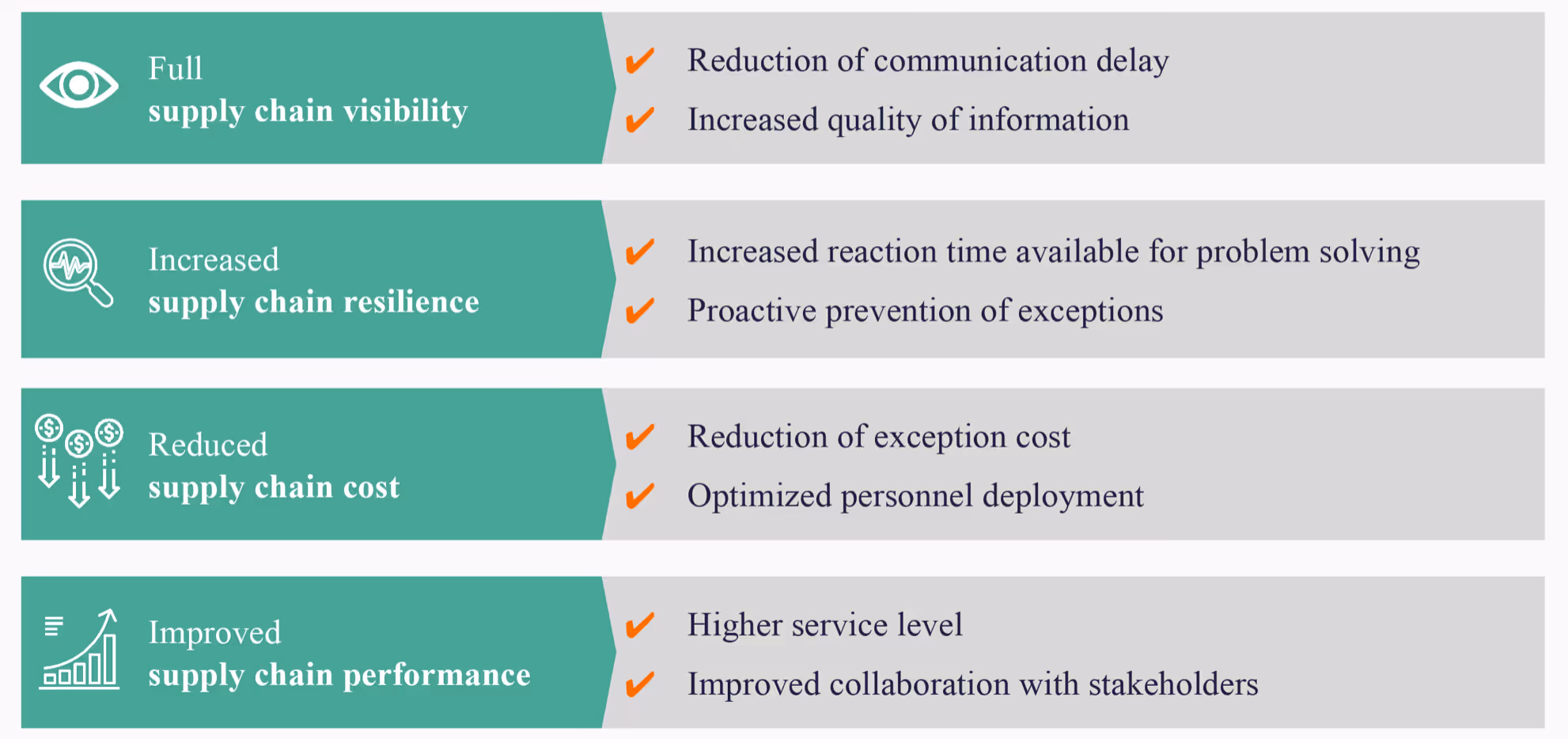 Full
supply chain visibility

✔ Reduction of communication delay
✔ Increased quality of information

Increased
supply chain resilience

✔ Increased reaction time available for problem solving
✔ Proactive prevention of exceptions

Reduced
supply chain cost

✔ Reduction of exception cost
✔ Optimized personnel deployment

Improved
supply chain performance

✔ Higher service level
✔ Improved collaboration with stakeholders